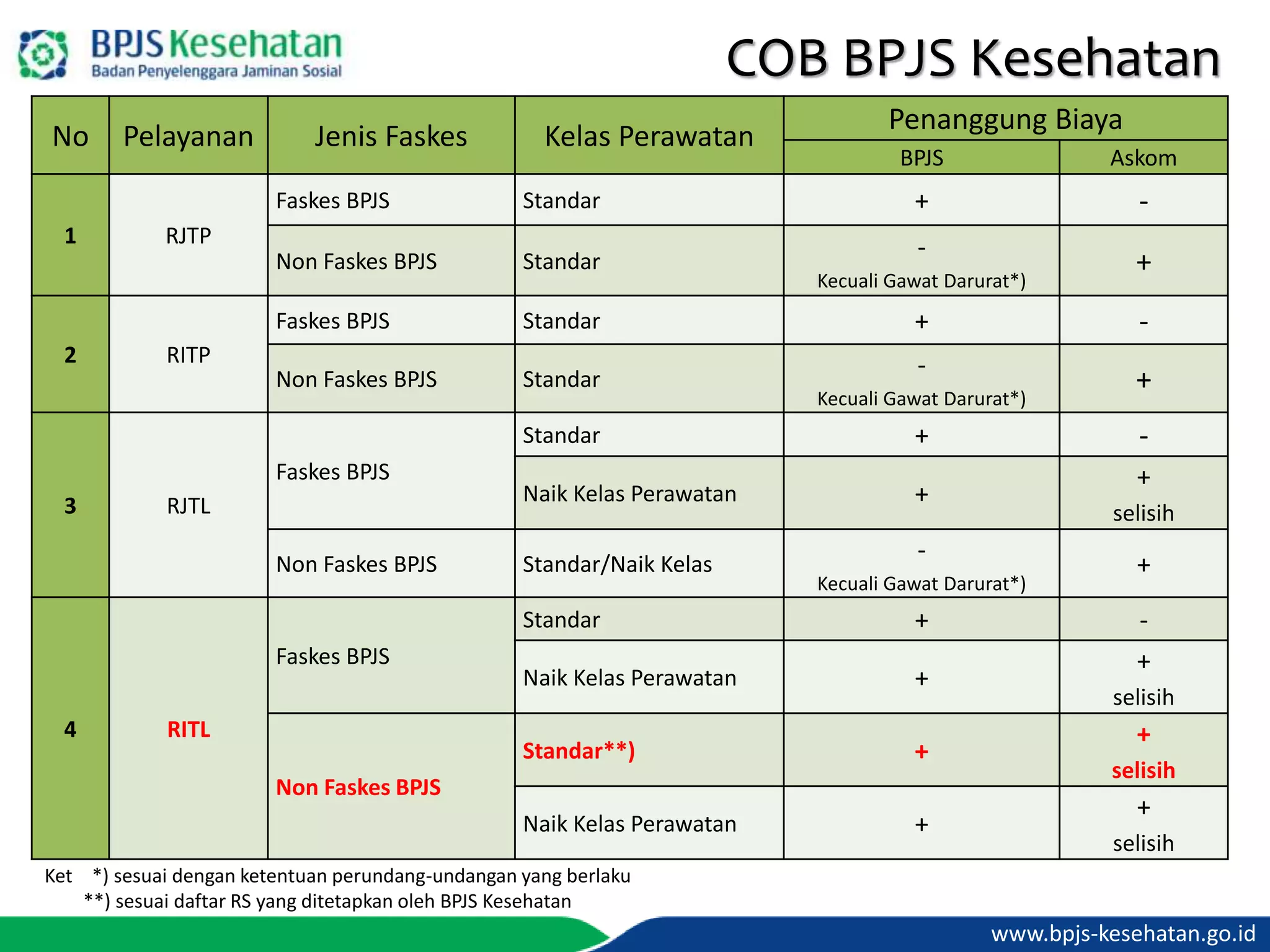 BPJS Kesehatan
Badan Penyelenggara Jaminan Sosial

COB BPJS Kesehatan

| No | Pelayanan | Jenis Faskes | Kelas Perawatan | Penanggung Biaya BPJS | Penanggung Biaya Askom |
|---|---|---|---|---|---|
| 1 | RJTP | Faskes BPJS | Standar | + | - |
| | | Non Faskes BPJS | Standar | - Kecuali Gawat Darurat*) | + |
| 2 | RITP | Faskes BPJS | Standar | + | - |
| | | Non Faskes BPJS | Standar | - Kecuali Gawat Darurat*) | + |
| 3 | RJTL | Faskes BPJS | Standar | + | - |
| | | | Naik Kelas Perawatan | + | + selisih |
| | | Non Faskes BPJS | Standar/Naik Kelas | - Kecuali Gawat Darurat*) | + |
| 4 | RITL | Faskes BPJS | Standar | + | - |
| | | | Naik Kelas Perawatan | + | + selisih |
| | | Non Faskes BPJS | Standar**) | + | + selisih |
| | | | Naik Kelas Perawatan | + | + selisih |

Ket *) sesuai dengan ketentuan perundang-undangan yang berlaku
**) sesuai daftar RS yang ditetapkan oleh BPJS Kesehatan

www.bpjs-kesehatan.go.id